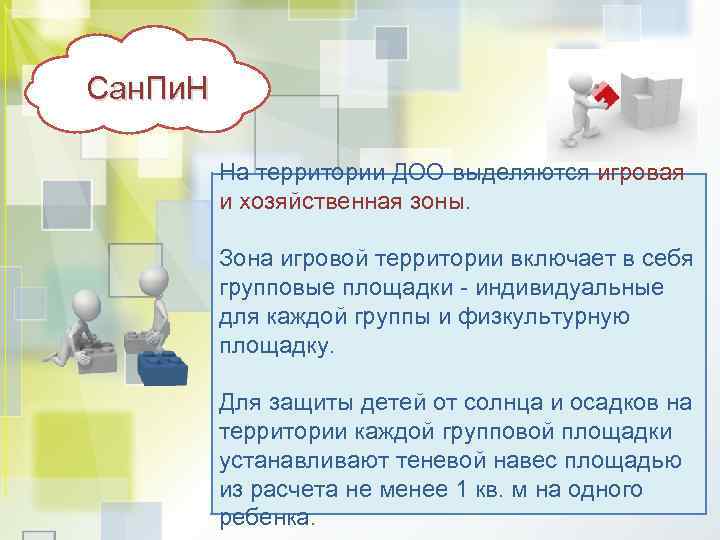 СанПиН

На территории ДОО выделяются игровая и хозяйственная зоны.

Зона игровой территории включает в себя групповые площадки - индивидуальные для каждой группы и физкультурную площадку.

Для защиты детей от солнца и осадков на территории каждой групповой площадки устанавливают теневой навес площадью из расчета не менее 1 кв. м на одного ребенка.